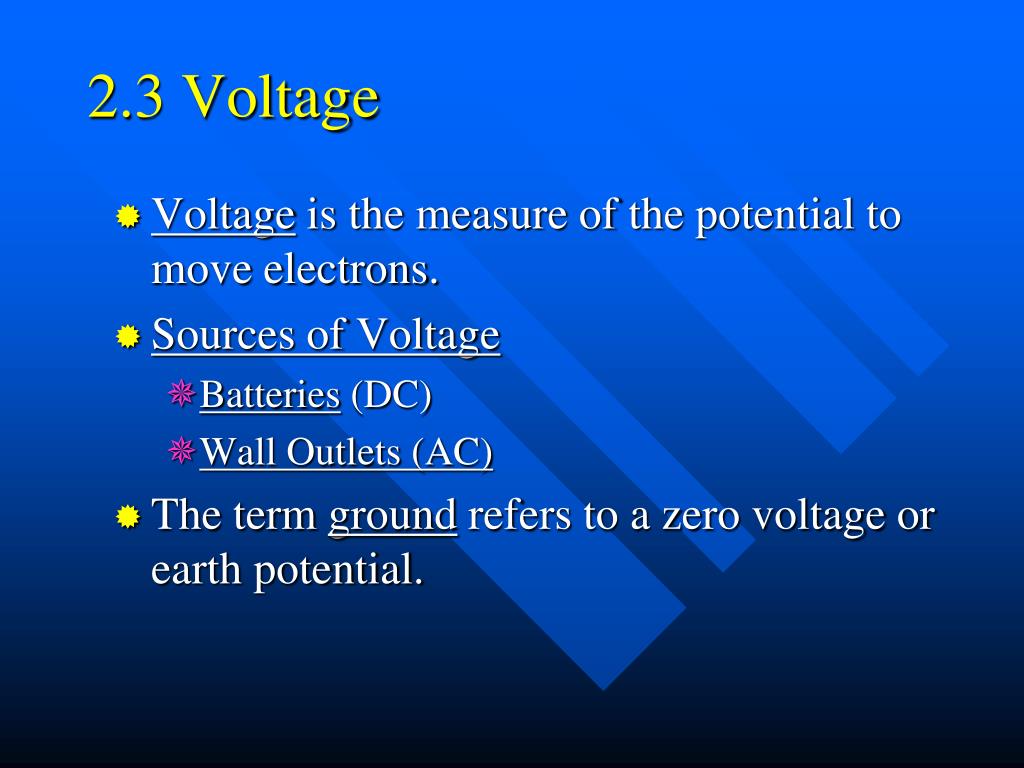 2.3 Voltage

Voltage is the measure of the potential to move electrons.

Sources of Voltage

Batteries (DC)

Wall Outlets (AC)

The term ground refers to a zero voltage or earth potential.